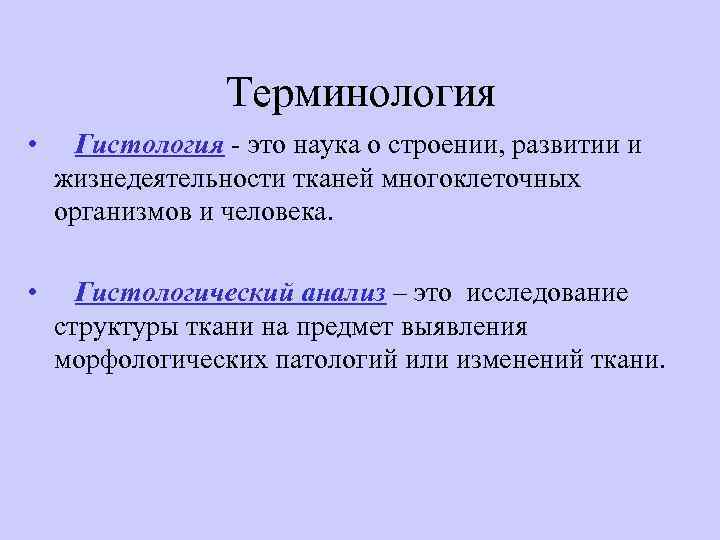 Терминология

• Гистология - это наука о строении, развитии и жизнедеятельности тканей многоклеточных организмов и человека.

• Гистологический анализ – это исследование структуры ткани на предмет выявления морфологических патологий или изменений ткани.